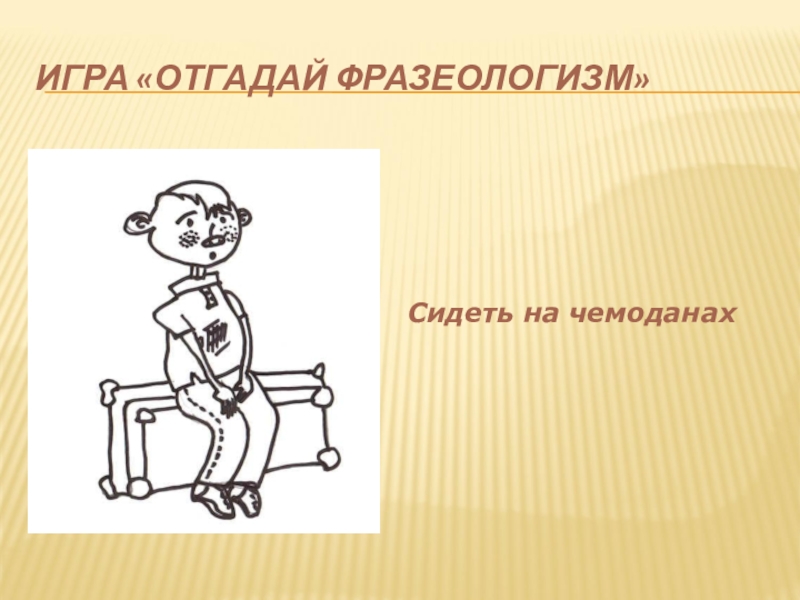 ИГРА «ОТГАДАЙ ФРАЗЕОЛОГИЗМ»

Сидеть на чемоданах